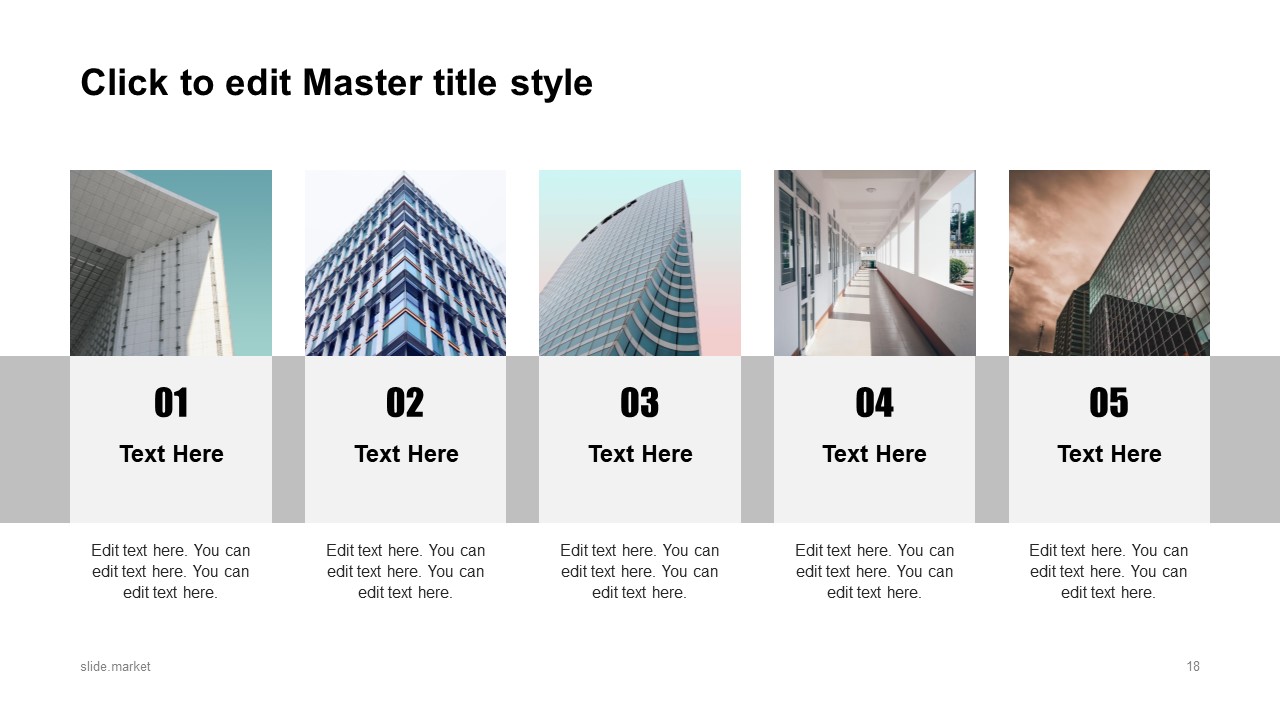 Click to edit Master title style

01

Text Here

Edit text here. You can edit text here. You can edit text here.

02

Text Here

Edit text here. You can edit text here. You can edit text here.

03

Text Here

Edit text here. You can edit text here. You can edit text here.

04

Text Here

Edit text here. You can edit text here. You can edit text here.

05

Text Here

Edit text here. You can edit text here. You can edit text here.

slide.market

18